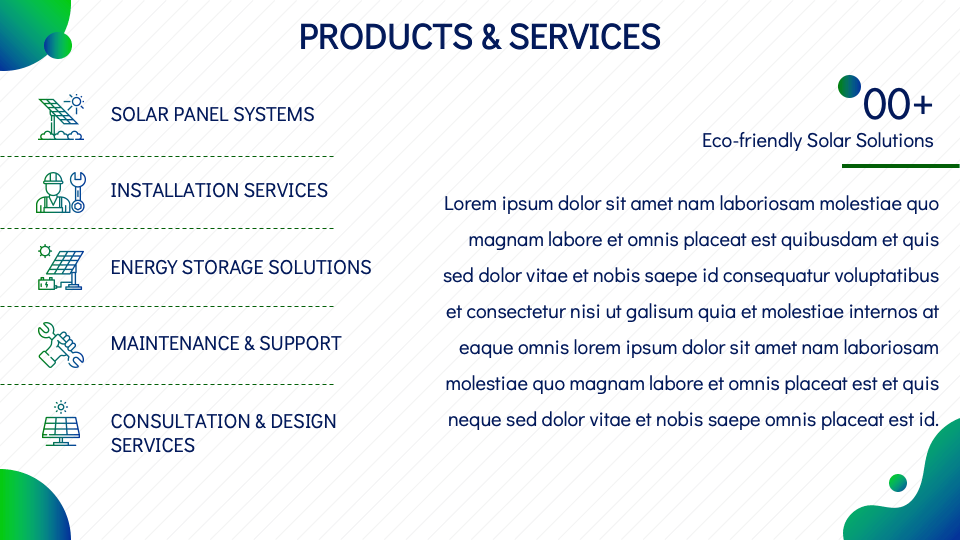 PRODUCTS & SERVICES

SOLAR PANEL SYSTEMS

INSTALLATION SERVICES

ENERGY STORAGE SOLUTIONS

MAINTENANCE & SUPPORT

CONSULTATION & DESIGN SERVICES

00+

Eco-friendly Solar Solutions

Lorem ipsum dolor sit amet nam laboriosam molestiae quo magnam labore et omnis placeat est quibusdam et quis sed dolor vitae et nobis saepe id consequatur voluptatibus et consectetur nisi ut galisum quia et molestiae internos at eaque omnis lorem ipsum dolor sit amet nam laboriosam molestiae quo magnam labore et omnis placeat est et quis neque sed dolor vitae et nobis saepe omnis placeat est id.